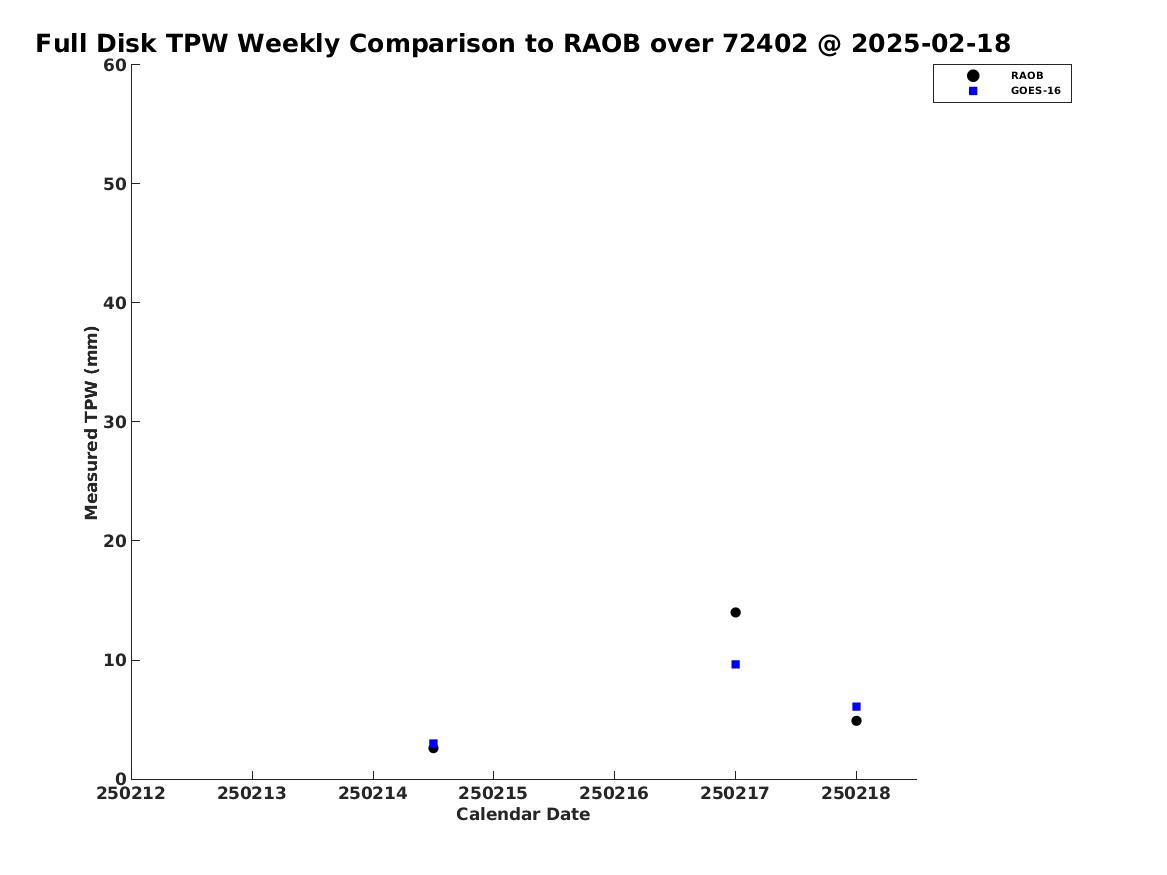 Full Disk TPW Weekly Comparison to RAOB over 72402 @ 2025-02-18

RAOB
GOES-16

Measured TPW (mm)

60
50
40
30
20
10
0

250212
250213
250214
250215
250216
250217
250218

Calendar Date